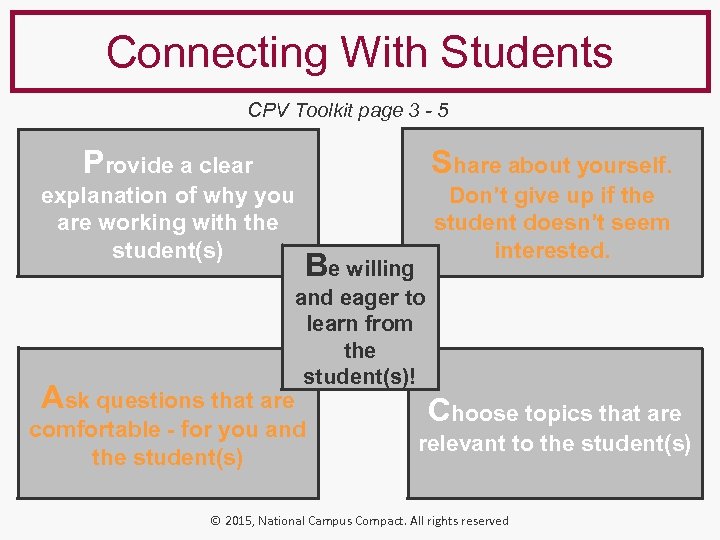 Connecting With Students

CPV Toolkit page 3 - 5

Provide a clear explanation of why you are working with the student(s)

Share about yourself. Don't give up if the student doesn't seem interested.

Be willing and eager to learn from the student(s)!

Ask questions that are comfortable - for you and the student(s)

Choose topics that are relevant to the student(s)

© 2015, National Campus Compact. All rights reserved